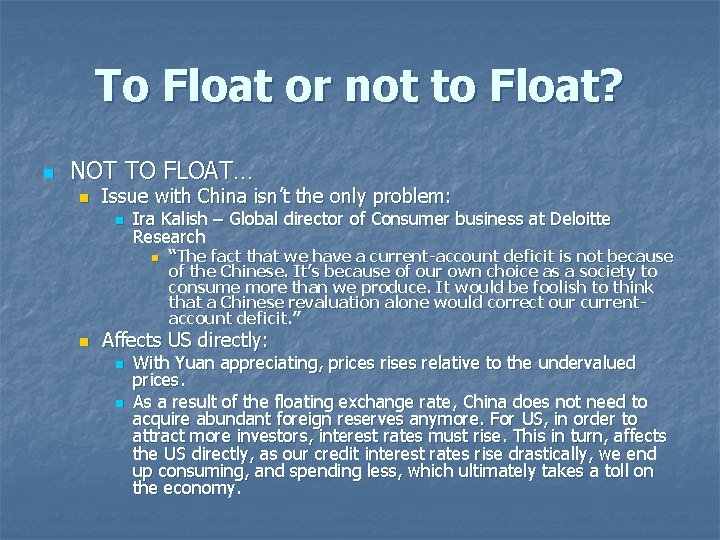 To Float or not to Float?

NOT TO FLOAT…

Issue with China isn't the only problem:

Ira Kalish – Global director of Consumer business at Deloitte Research

"The fact that we have a current-account deficit is not because of the Chinese. It's because of our own choice as a society to consume more than we produce. It would be foolish to think that a Chinese revaluation alone would correct our current-account deficit."

Affects US directly:

With Yuan appreciating, prices rises relative to the undervalued prices.

As a result of the floating exchange rate, China does not need to acquire abundant foreign reserves anymore. For US, in order to attract more investors, interest rates must rise. This in turn, affects the US directly, as our credit interest rates rise drastically, we end up consuming, and spending less, which ultimately takes a toll on the economy.